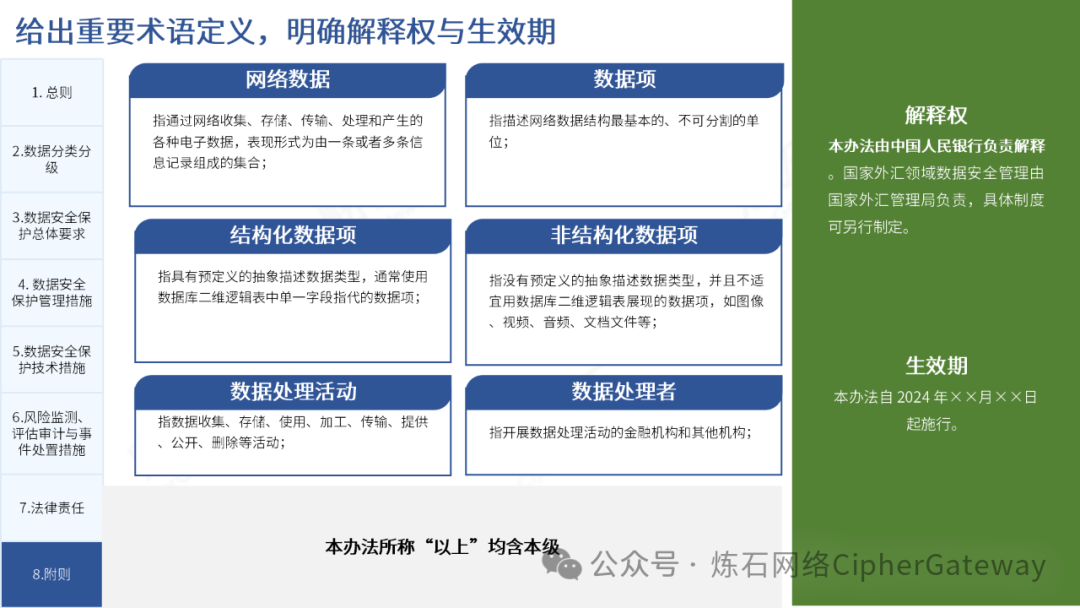 给出重要术语定义，明确解释权与生效期

1. 总则

2.数据分类分级

3.数据安全保护总体要求

4. 数据安全保护管理措施

5.数据安全保护技术措施

6.风险监测、评估审计与事件处置措施

7.法律责任

8.附则

网络数据

指通过网络收集、存储、传输、处理和产生的各种电子数据，表现形式为由一条或者多条信息记录组成的集合；

数据项

指描述网络数据结构最基本的、不可分割的单位；

结构化数据项

指具有预定义的抽象描述数据类型，通常使用数据库二维逻辑表中单一字段指代的数据项；

非结构化数据项

指没有预定义的抽象描述数据类型，并且不适宜用数据库二维逻辑表展现的数据项，如图像、视频、音频、文档文件等；

数据处理活动

指数据收集、存储、使用、加工、传输、提供、公开、删除等活动；

数据处理者

指开展数据处理活动的金融机构和其他机构；

本办法所称“以上”均含本级

解释权

本办法由中国人民银行负责解释。国家外汇领域数据安全管理由国家外汇管理局负责，具体制度可另行制定。

生效期

本办法自 2024 年××月××日起施行。

公众号 · 炼石网络CipherGateway